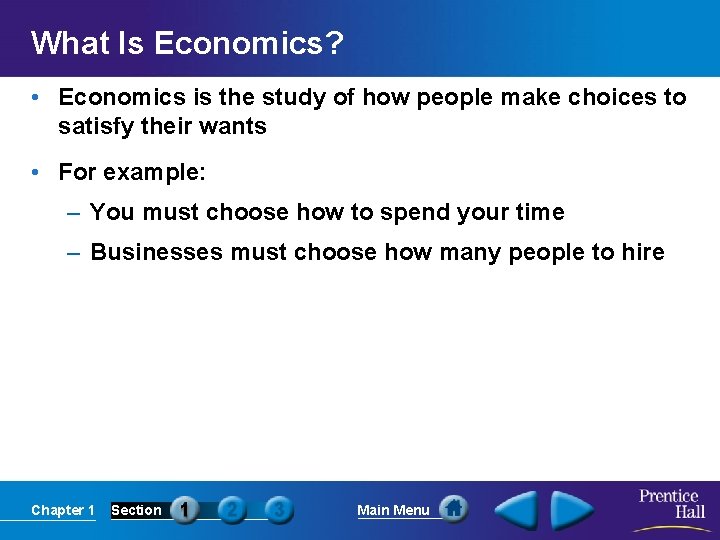 What Is Economics?

• Economics is the study of how people make choices to satisfy their wants

• For example:

– You must choose how to spend your time

– Businesses must choose how many people to hire

Chapter 1 Section 1 2 3 Main Menu Prentice Hall